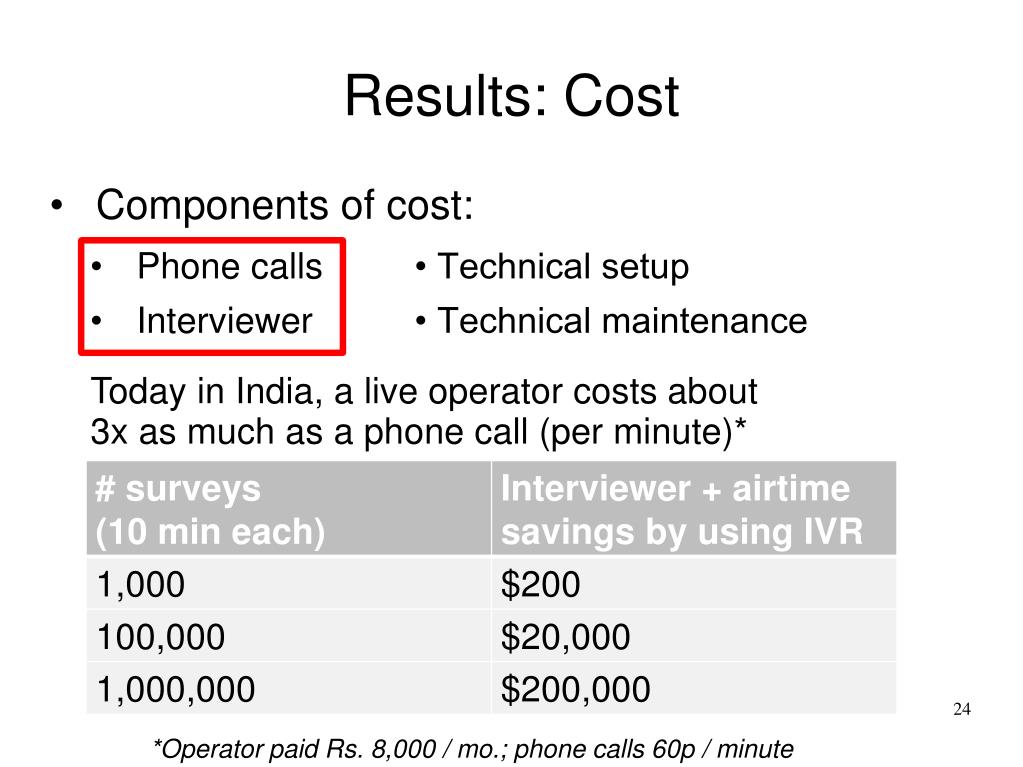 Results: Cost

• Components of cost:

• Phone calls
• Interviewer

• Technical setup
• Technical maintenance

Today in India, a live operator costs about 3x as much as a phone call (per minute)*

| # surveys (10 min each) | Interviewer + airtime savings by using IVR |
|---|---|
| 1,000 | \$200 |
| 100,000 | \$20,000 |
| 1,000,000 | \$200,000 |

24

*Operator paid Rs. 8,000 / mo.; phone calls 60p / minute